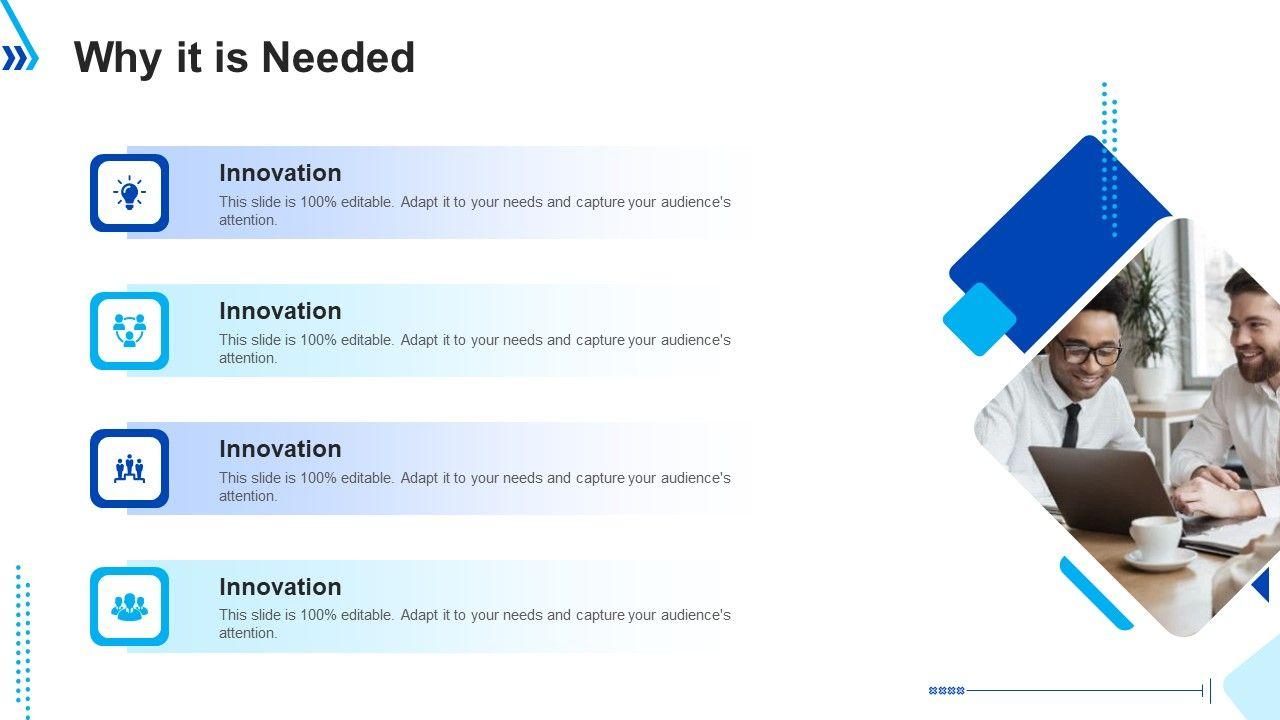 Why it is Needed

Innovation
This slide is 100% editable. Adapt it to your needs and capture your audience's attention.

Innovation
This slide is 100% editable. Adapt it to your needs and capture your audience's attention.

Innovation
This slide is 100% editable. Adapt it to your needs and capture your audience's attention.

Innovation
This slide is 100% editable. Adapt it to your needs and capture your audience's attention.